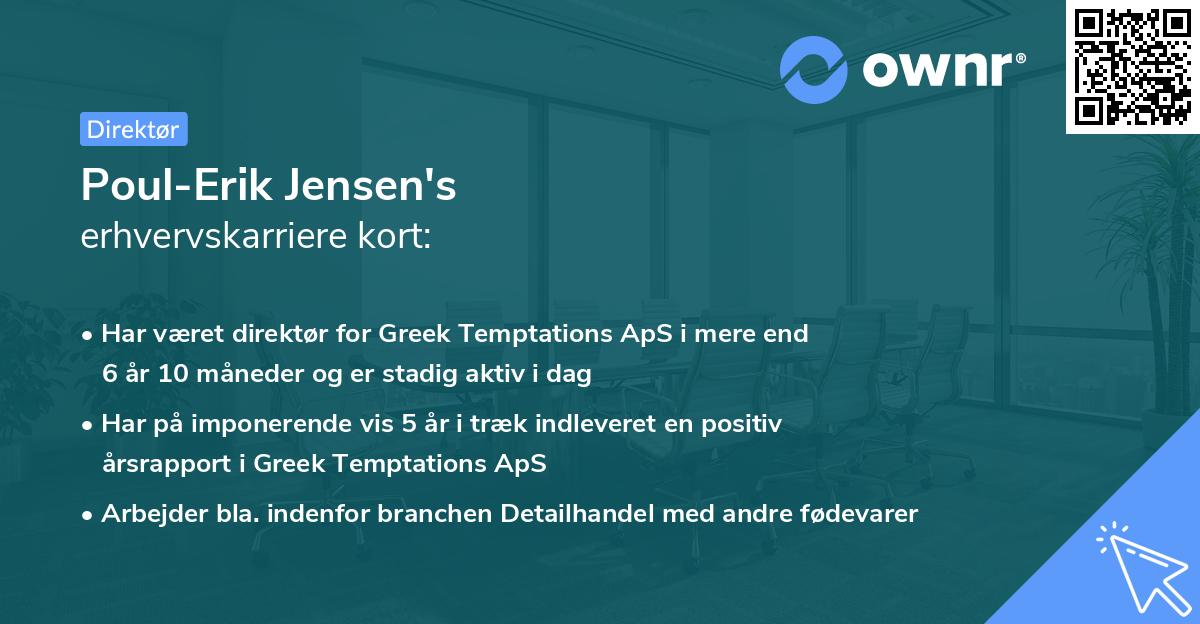 ownr®

Direktør

Poul-Erik Jensen's
erhvervskarriere kort:

• Har været direktør for Greek Temptations ApS i mere end 6 år 10 måneder og er stadig aktiv i dag

• Har på imponerende vis 5 år i træk indleveret en positiv årsrapport i Greek Temptations ApS

• Arbejder bla. indenfor branchen Detailhandel med andre fødevarer